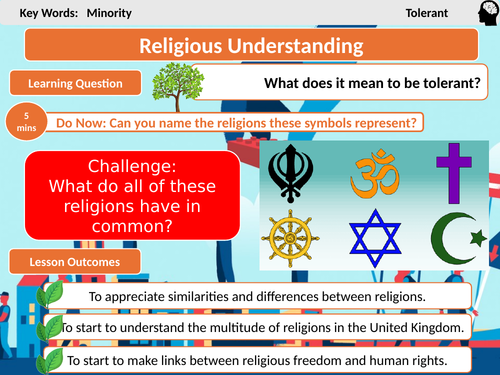 Key Words: Minority

Tolerant

Religious Understanding

Learning Question

What does it mean to be tolerant?

5 mins

Do Now: Can you name the religions these symbols represent?

Challenge:
What do all of these religions have in common?

Lesson Outcomes

To appreciate similarities and differences between religions.

To start to understand the multitude of religions in the United Kingdom.

To start to make links between religious freedom and human rights.